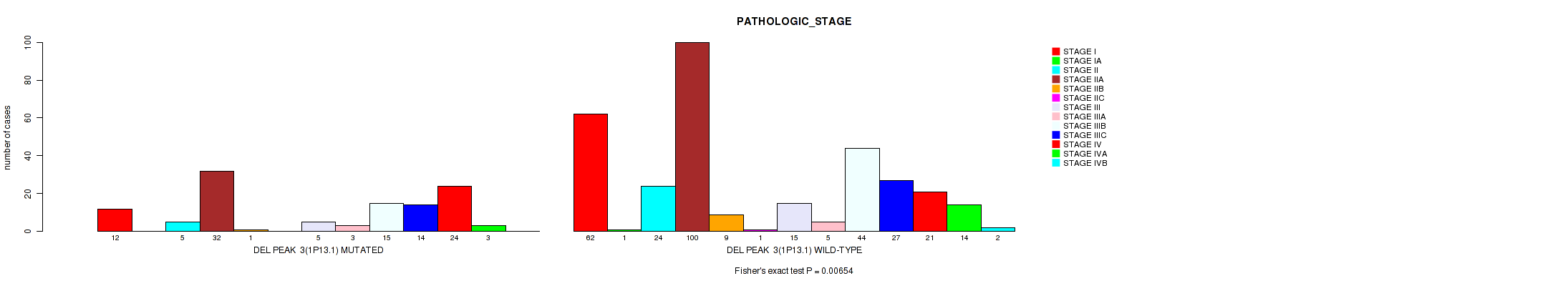 PATHOLOGIC_STAGE

number of cases

0
20
40
60
80
100

12
5
32
1
5
3
15
14
24
3

DEL PEAK 3(1P13.1) MUTATED

62
1
24
100
9
1
15
5
44
27
21
14
2

DEL PEAK 3(1P13.1) WILD-TYPE

Fisher's exact test P = 0.00654

STAGE I
STAGE IA
STAGE II
STAGE IIA
STAGE IIB
STAGE IIC
STAGE III
STAGE IIIA
STAGE IIIB
STAGE IIIC
STAGE IV
STAGE IVA
STAGE IVB